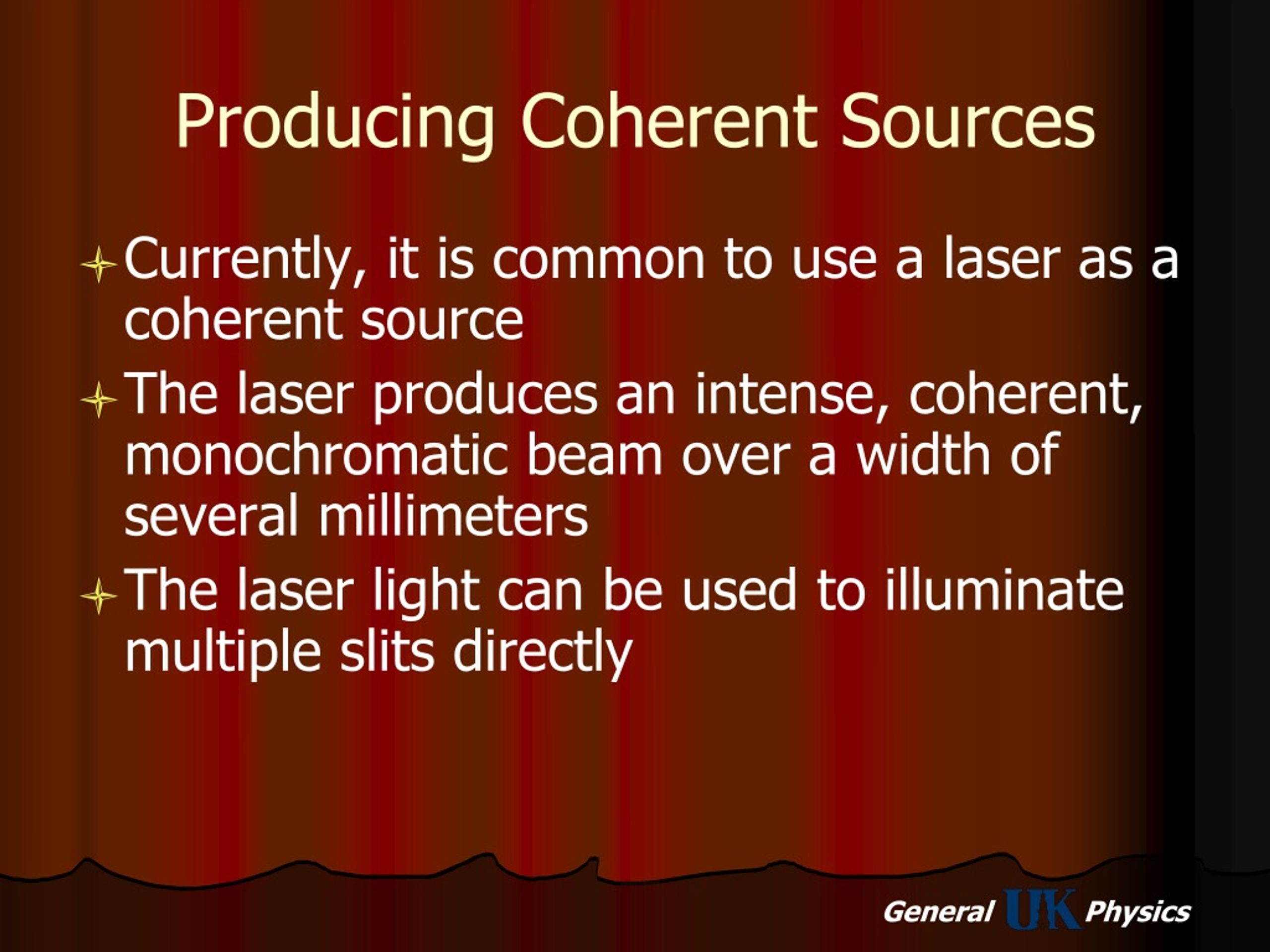 Producing Coherent Sources

Currently, it is common to use a laser as a coherent source

The laser produces an intense, coherent, monochromatic beam over a width of several millimeters

The laser light can be used to illuminate multiple slits directly

General UK Physics